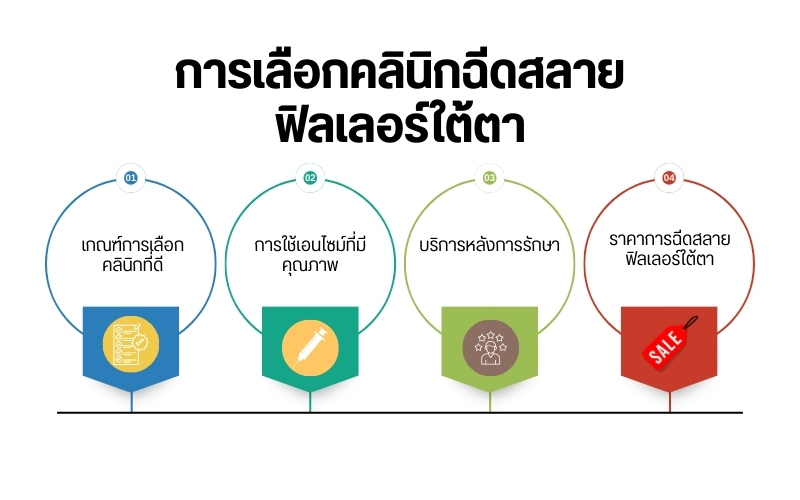 การเลือกคลินิกฉีดสลายฟิลเลอร์ใต้ตา

01
เกณฑ์การเลือกคลินิกที่ดี

02
การใช้เอนไซม์ที่มีคุณภาพ

03
บริการหลังการรักษา

04
ราคาการฉีดสลายฟิลเลอร์ใต้ตา

SALE